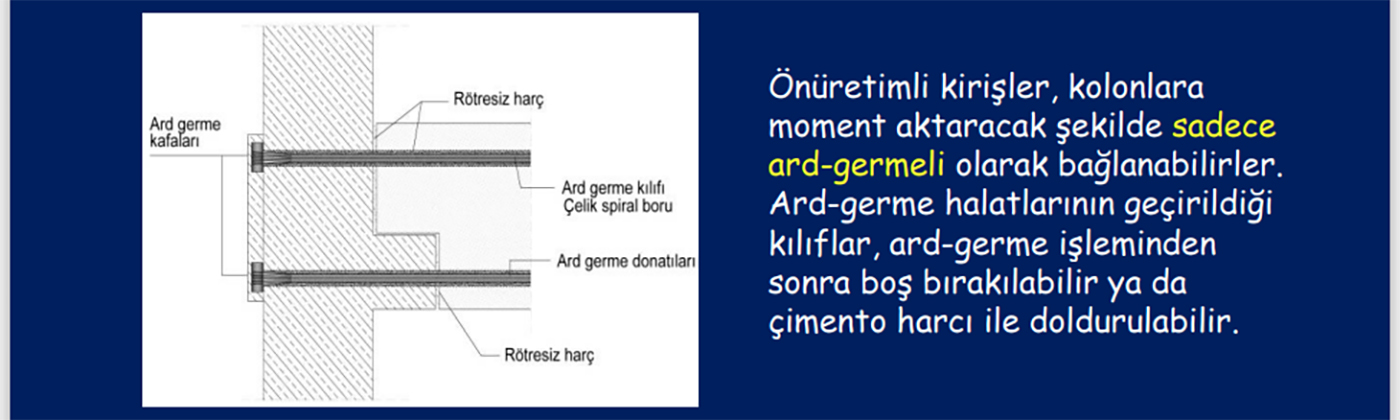 Ard germe kafaları

Rötresiz harç

Ard germe kılıfı Çelik spiral boru

Ard germe donatıları

Rötresiz harç

Önüretimli kirişler, kolonlara moment aktaracak şekilde sadece ard-germeli olarak bağlanabilirler. Ard-germe halatlarının geçirildiği kılıflar, ard-germe işleminden sonra boş bırakılabilir ya da çimento harcı ile doldurulabilir.